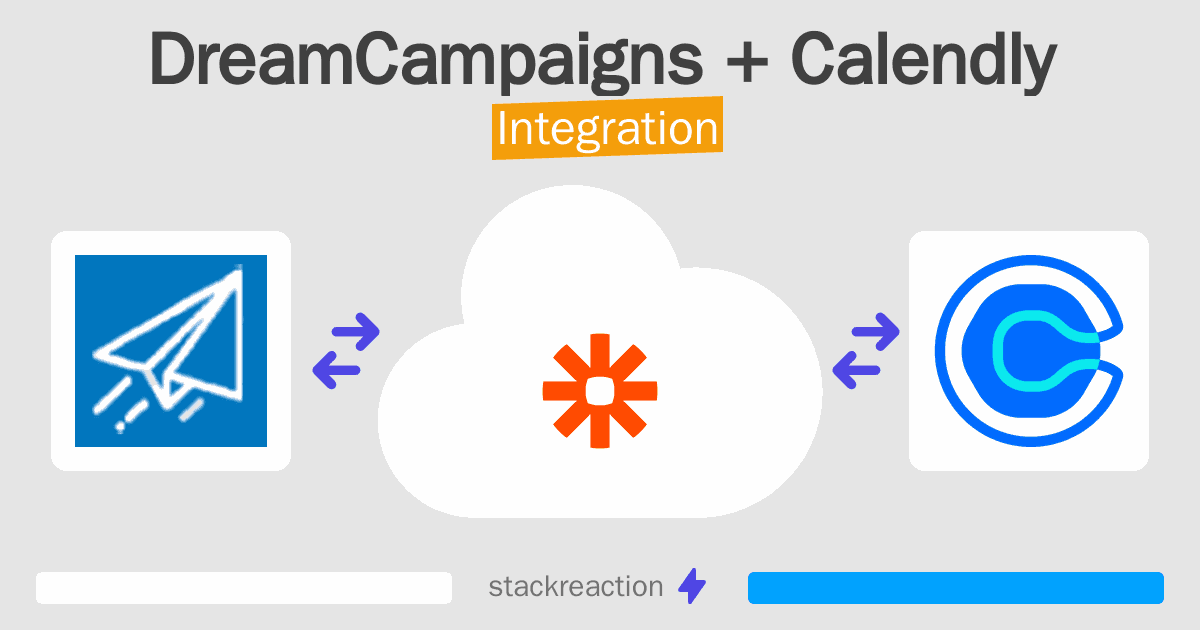 DreamCampaigns + Calendly
Integration

stackreaction